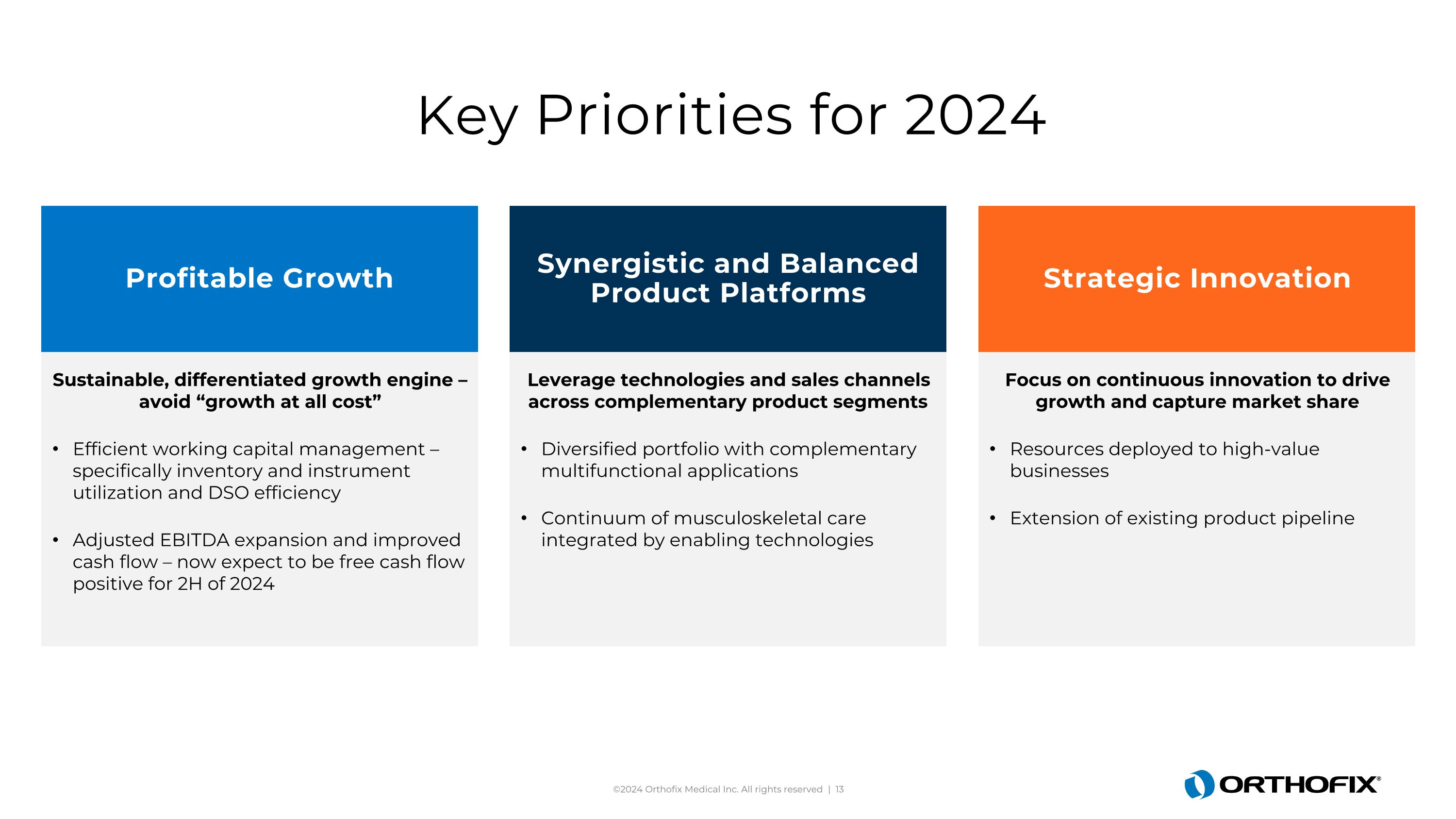 Key Priorities for 2024

Profitable Growth

Sustainable, differentiated growth engine – avoid “growth at all cost”

• Efficient working capital management – specifically inventory and instrument utilization and DSO efficiency

• Adjusted EBITDA expansion and improved cash flow – now expect to be free cash flow positive for 2H of 2024

Synergistic and Balanced Product Platforms

Leverage technologies and sales channels across complementary product segments

• Diversified portfolio with complementary multifunctional applications

• Continuum of musculoskeletal care integrated by enabling technologies

Strategic Innovation

Focus on continuous innovation to drive growth and capture market share

• Resources deployed to high-value businesses

• Extension of existing product pipeline

©2024 Orthofix Medical Inc. All rights reserved | 13

ORTHOFIX®